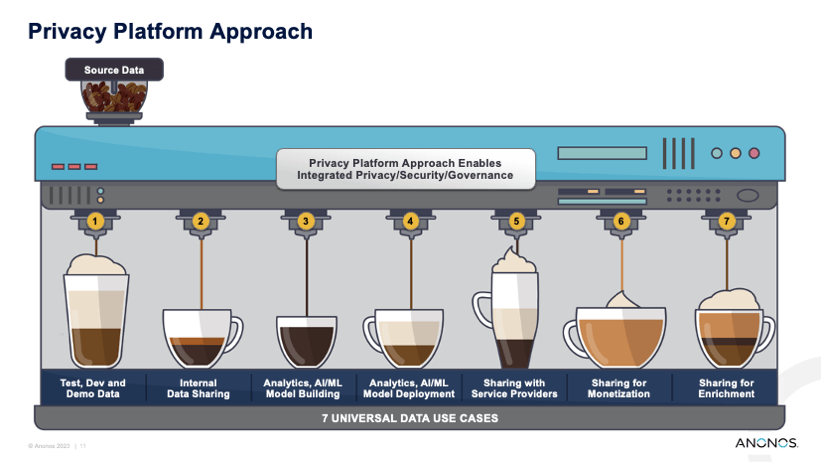 Privacy Platform Approach

Source Data

Privacy Platform Approach Enables Integrated Privacy/Security/Governance

1

2

3

4

5

6

7

Test, Dev and Demo Data

Internal Data Sharing

Analytics, AI/ML Model Building

Analytics, AI/ML Model Deployment

Sharing with Service Providers

Sharing for Monetization

Sharing for Enrichment

7 UNIVERSAL DATA USE CASES

© Anonos 2023 | 11

ANONOS.